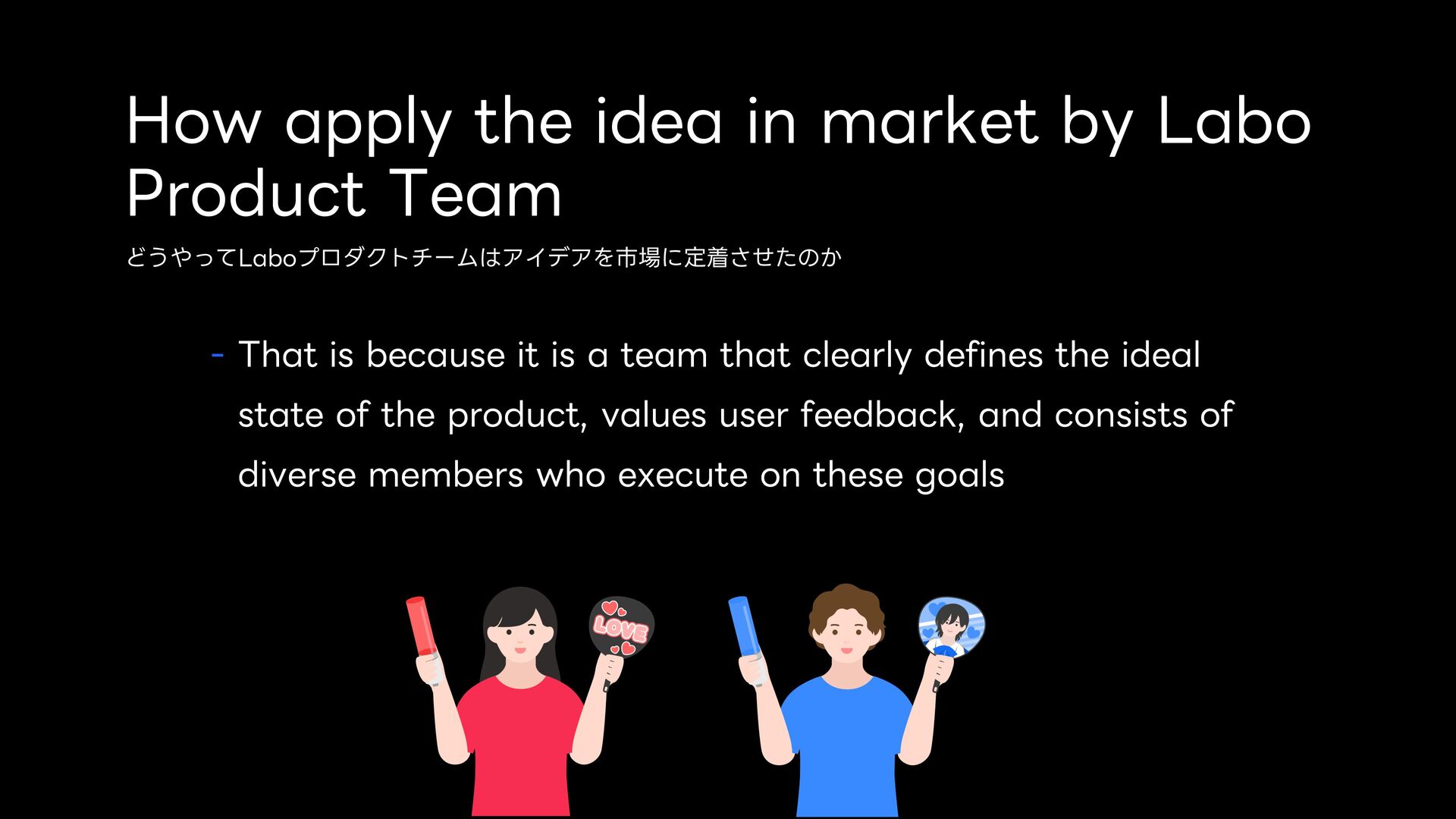 How apply the idea in market by Labo Product Team

どうやってLaboプロダクトチームはアイデアを市場に定着させたのか

- That is because it is a team that clearly defines the ideal state of the product, values user feedback, and consists of diverse members who execute on these goals

LOVE